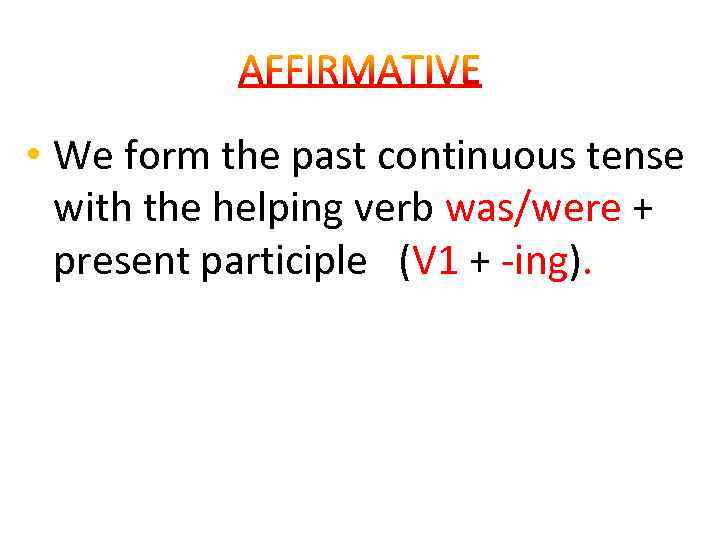 AFFIRMATIVE

• We form the past continuous tense with the helping verb was/were + present participle (V1 + -ing).